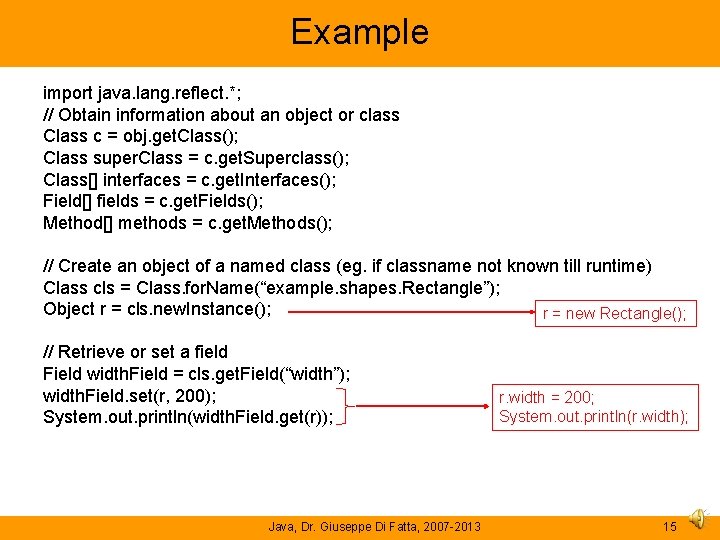 Example

import java.lang.reflect.*;
// Obtain information about an object or class
Class c = obj.getClass();
Class superClass = c.getSuperclass();
Class[] interfaces = c.getInterfaces();
Field[] fields = c.getFields();
Method[] methods = c.getMethods();

// Create an object of a named class (eg. if classname not known till runtime)
Class cls = Class.forName(“example.shapes.Rectangle”);
Object r = cls.newInstance();

r = new Rectangle();

// Retrieve or set a field
Field widthField = cls.getField(“width”);
widthField.set(r, 200);
System.out.println(widthField.get(r));

r.width = 200;
System.out.println(r.width);

Java, Dr. Giuseppe Di Fatta, 2007-2013

15